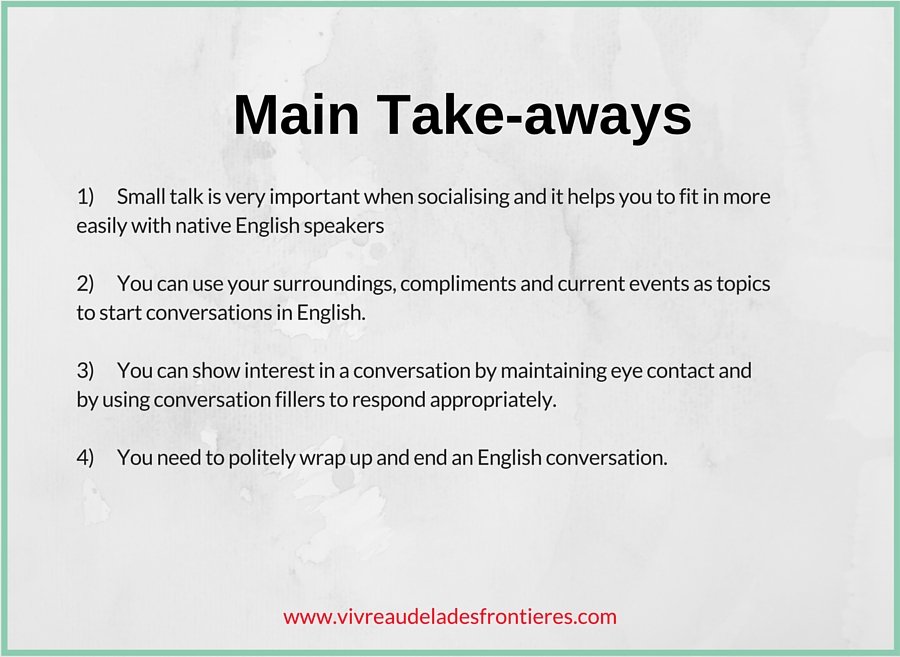 Main Take-aways

1) Small talk is very important when socialising and it helps you to fit in more easily with native English speakers

2) You can use your surroundings, compliments and current events as topics to start conversations in English.

3) You can show interest in a conversation by maintaining eye contact and by using conversation fillers to respond appropriately.

4) You need to politely wrap up and end an English conversation.

www.vivreaudeladesfrontieres.com